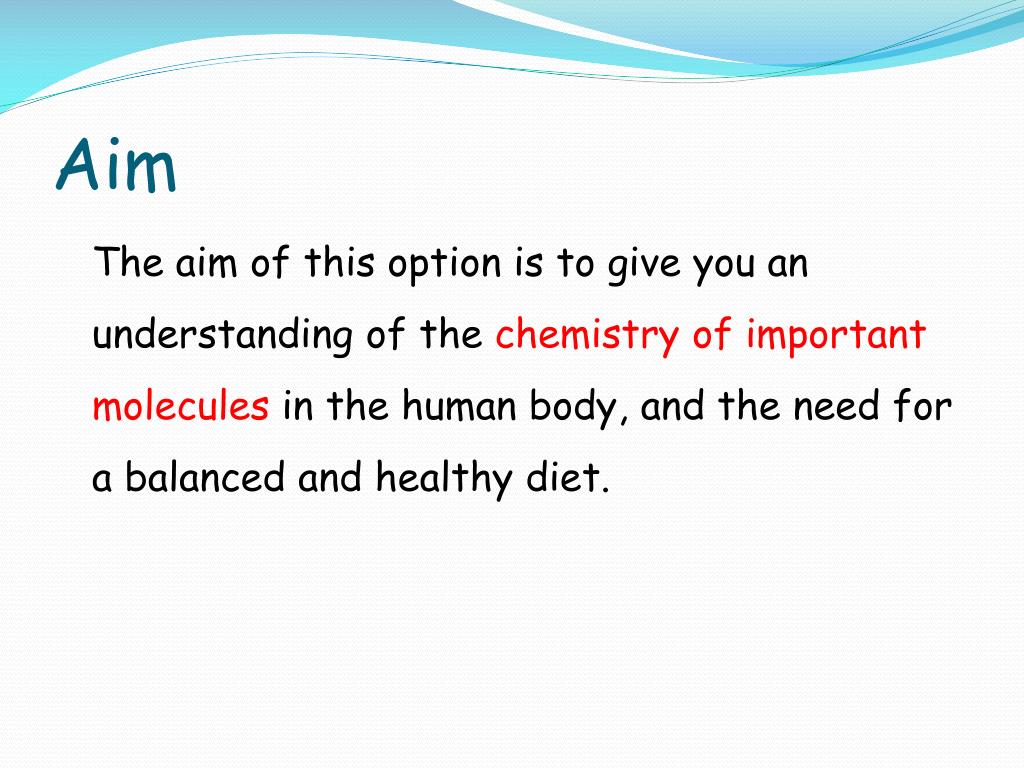 Aim

The aim of this option is to give you an understanding of the chemistry of important molecules in the human body, and the need for a balanced and healthy diet.